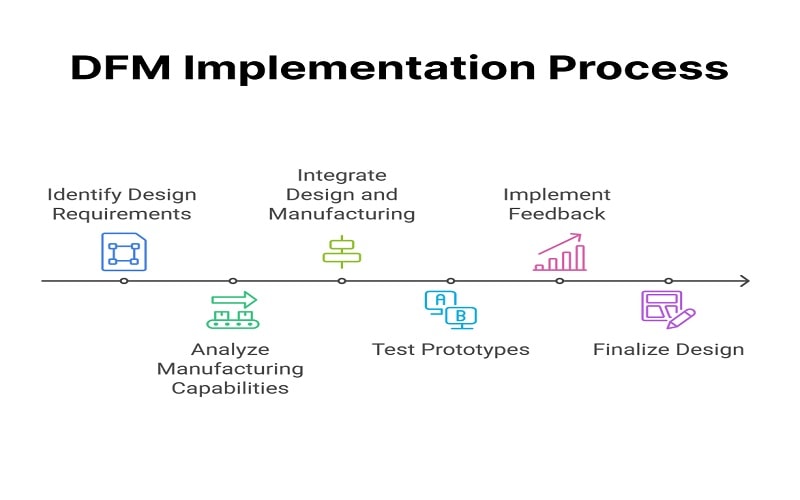 DFM Implementation Process

Identify Design Requirements

Analyze Manufacturing Capabilities

Integrate Design and Manufacturing

A

B

Test Prototypes

Implement Feedback

Finalize Design